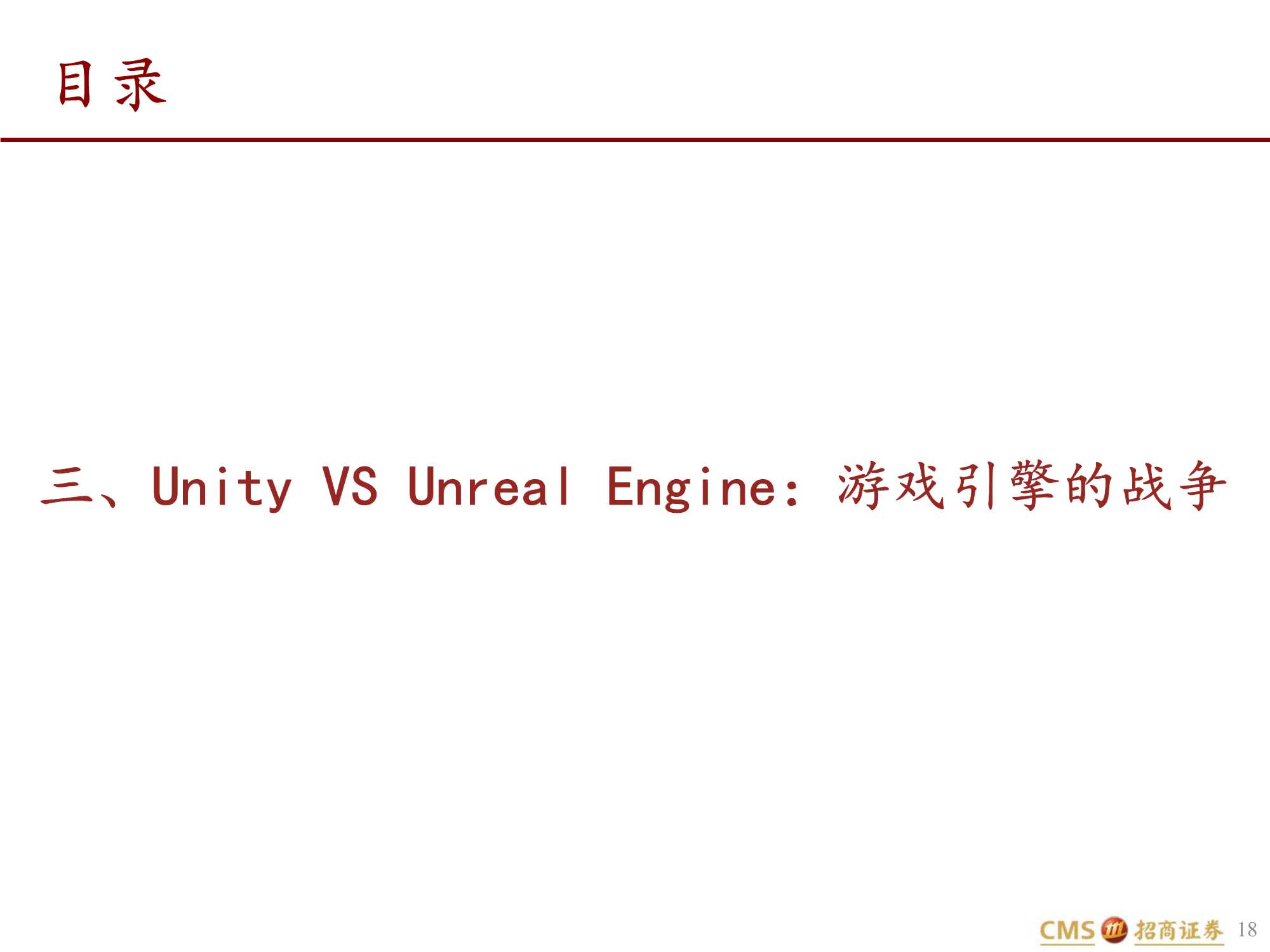 目录

三、Unity VS Unreal Engine：游戏引擎的战争

CMS 招商证券 18